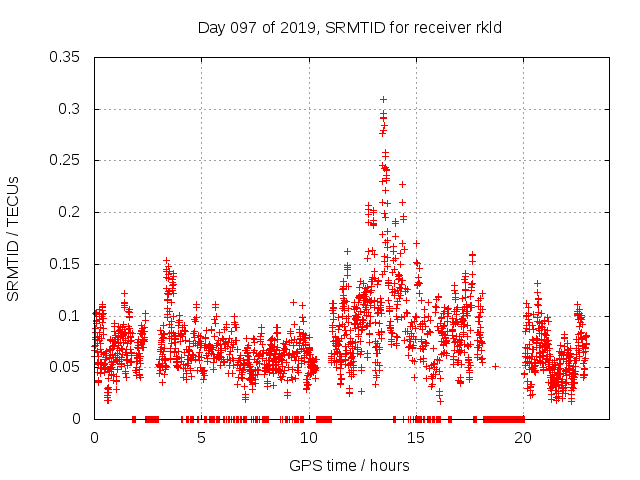 Day 097 of 2019, SRMTID for receiver rkld

SRMTID / TECUs

0.35
0.3
0.25
0.2
0.15
0.1
0.05
0

0
5
10
15
20

GPS time / hours